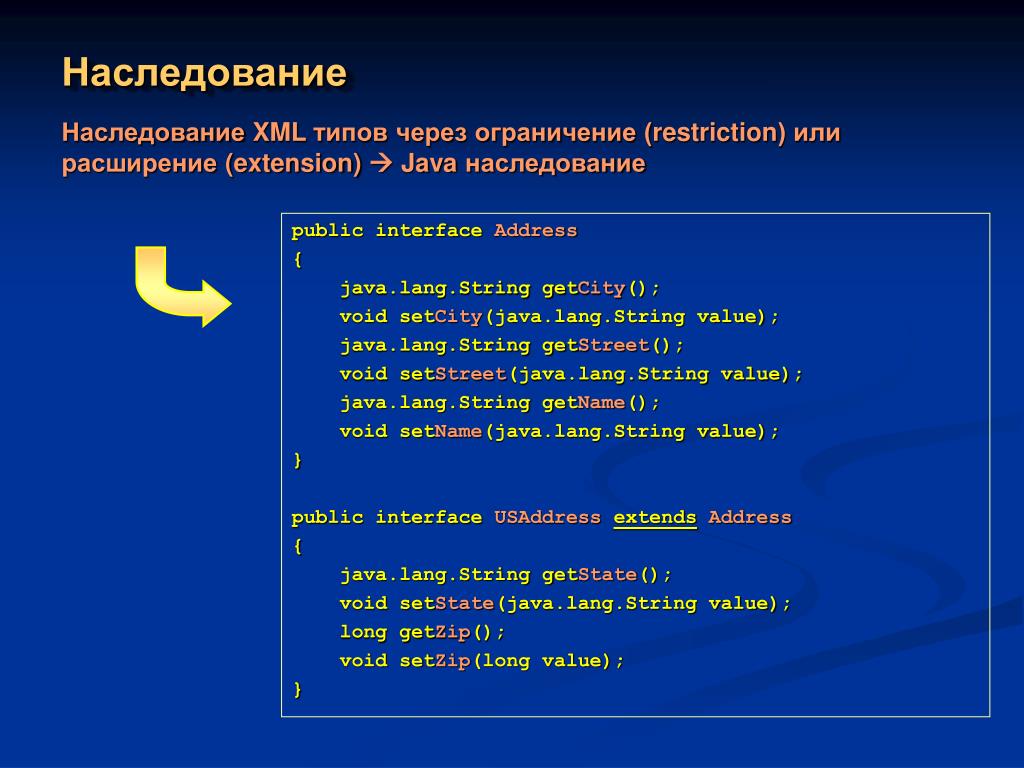 Наследование

Наследование XML типов через ограничение (restriction) или расширение (extension) → Java наследование

public interface Address
{
java.lang.String getCity();
void setCity(java.lang.String value);
java.lang.String getStreet();
void setStreet(java.lang.String value);
java.lang.String getName();
void setName(java.lang.String value);
}

public interface USAddress extends Address
{
java.lang.String getState();
void setState(java.lang.String value);
long getZip();
void setZip(long value);
}